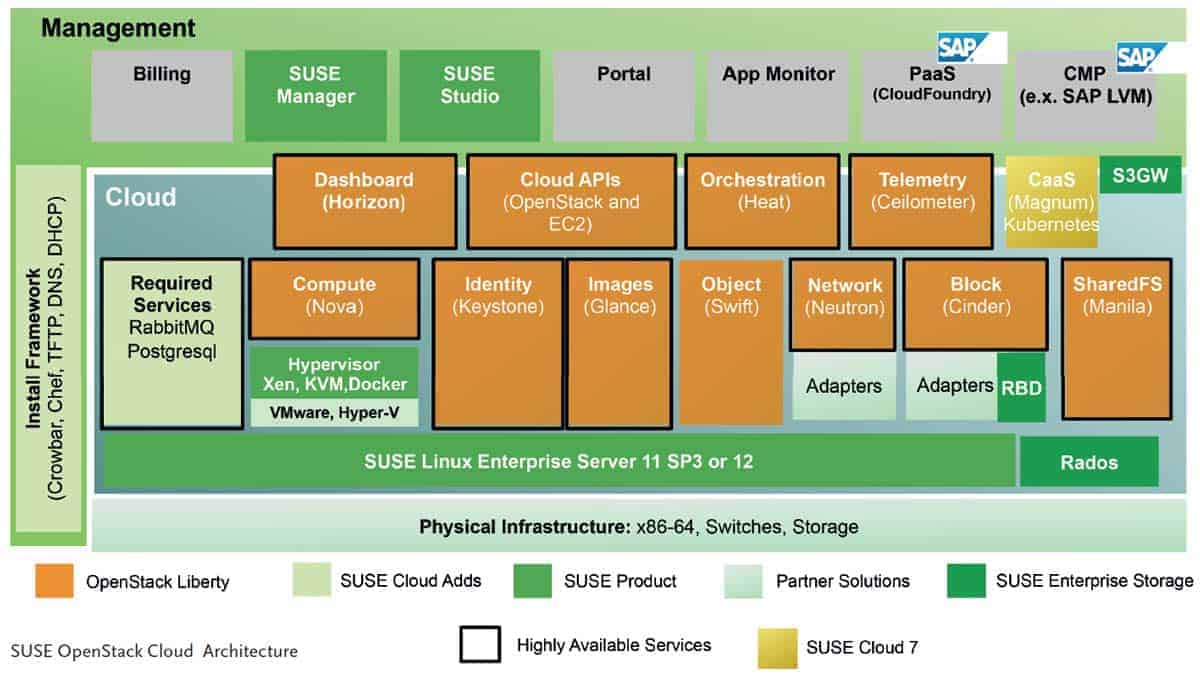 Management

Billing

SUSE Manager

SUSE Studio

Portal

App Monitor

SAP

PaaS (CloudFoundry)

SAP

CMP (e.x. SAP LVM)

Install Framework (Crowbar, Chef, TFTP, DNS, DHCP)

Cloud

Dashboard (Horizon)

Cloud APIs (OpenStack and EC2)

Orchestration (Heat)

Telemetry (Ceilometer)

CaaS (Magnum) Kubernetes

S3GW

Required Services RabbitMQ Postgresql

Compute (Nova)

Hypervisor Xen, KVM,Docker

VMware, Hyper-V

Identity (Keystone)

Images (Glance)

Object (Swift)

Network (Neutron)

Adapters

Block (Cinder)

Adapters

RBD

SharedFS (Manila)

SUSE Linux Enterprise Server 11 SP3 or 12

Rados

Physical Infrastructure: x86-64, Switches, Storage

OpenStack Liberty

SUSE Cloud Adds

SUSE Product

Partner Solutions

SUSE Enterprise Storage

SUSE OpenStack Cloud Architecture

Highly Available Services

SUSE Cloud 7